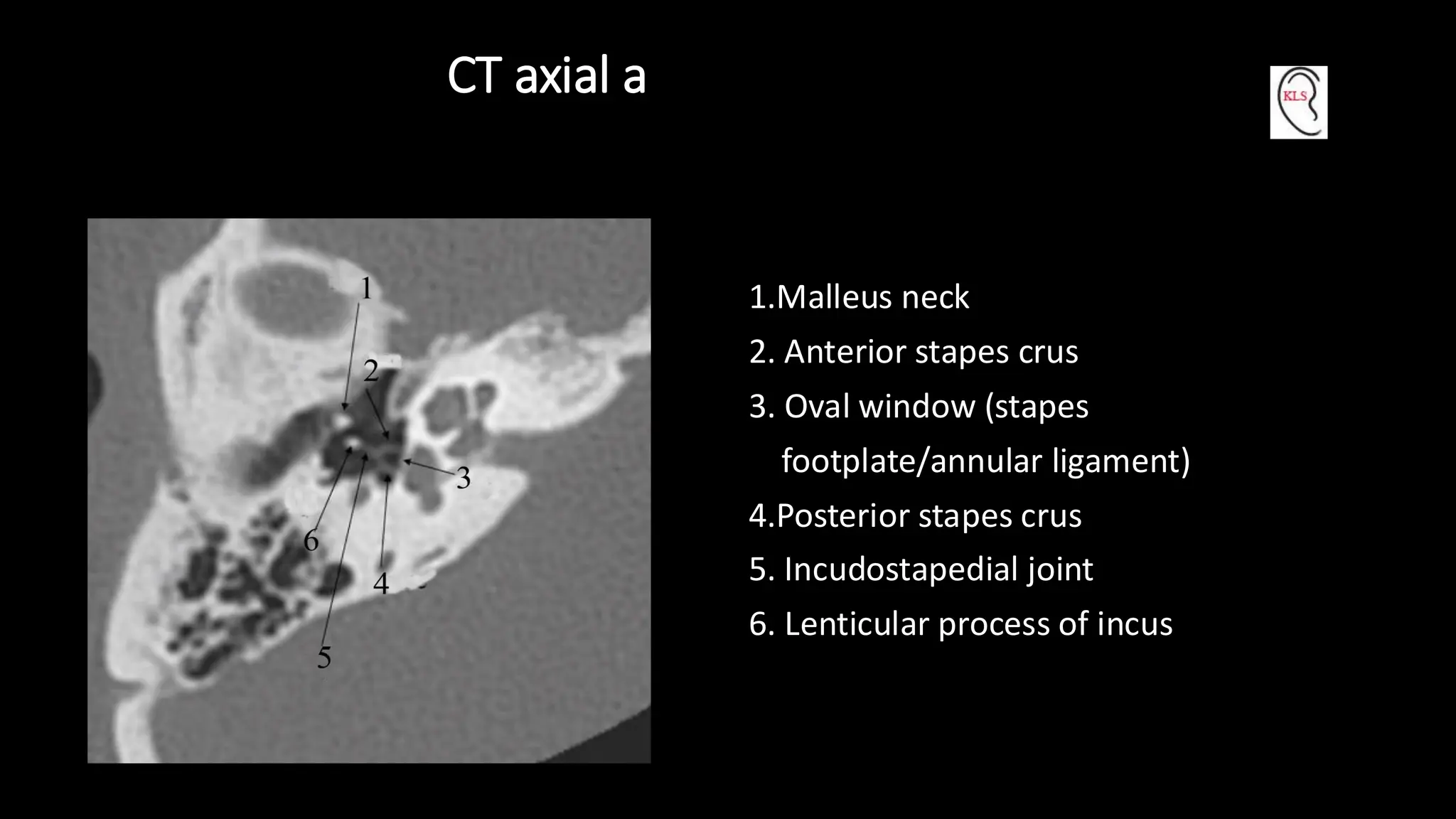 CT axial a

KLS

1
2
3
6
4
5

1.Malleus neck

2. Anterior stapes crus

3. Oval window (stapes footplate/annular ligament)

4.Posterior stapes crus

5. Incudostapedial joint

6. Lenticular process of incus